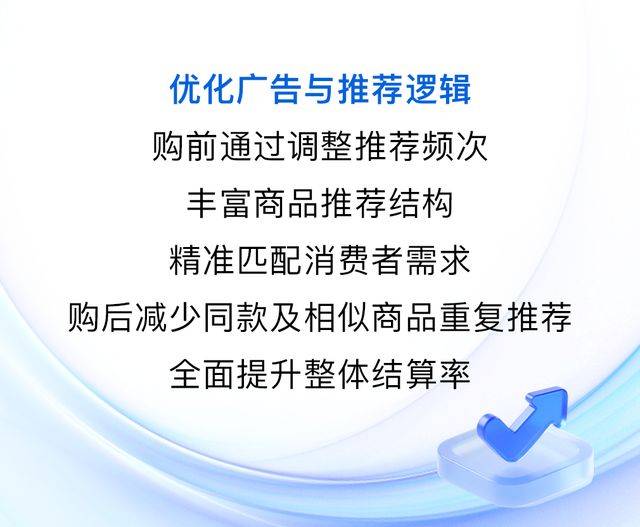 优化广告与推荐逻辑

购前通过调整推荐频次

丰富商品推荐结构

精准匹配消费者需求

购后减少同款及相似商品重复推荐

全面提升整体结算率